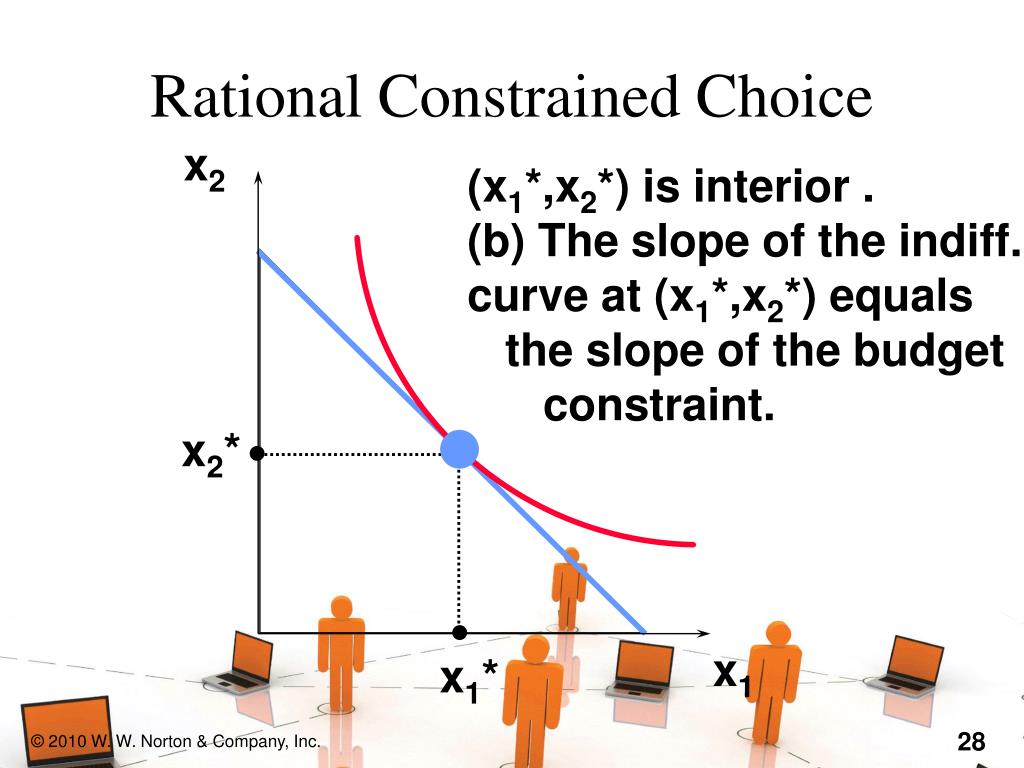 Rational Constrained Choice

$x_2$

$(x_1^*,x_2^*)$ is interior .
(b) The slope of the indiff. curve at $(x_1^*,x_2^*)$ equals the slope of the budget constraint.

$x_2^*$

$x_1^*$

$x_1$

© 2010 W. W. Norton & Company, Inc.

28